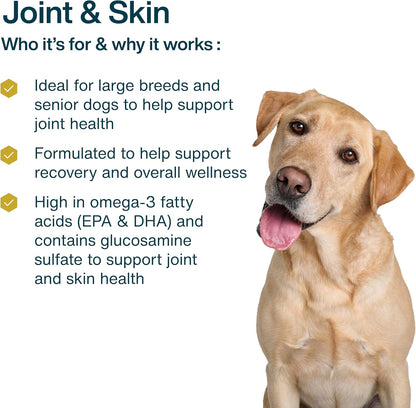 Joint & Skin

Who it's for & why it works :

Ideal for large breeds and senior dogs to help support joint health

Formulated to help support recovery and overall wellness

High in omega-3 fatty acids (EPA & DHA) and contains glucosamine sulfate to support joint and skin health